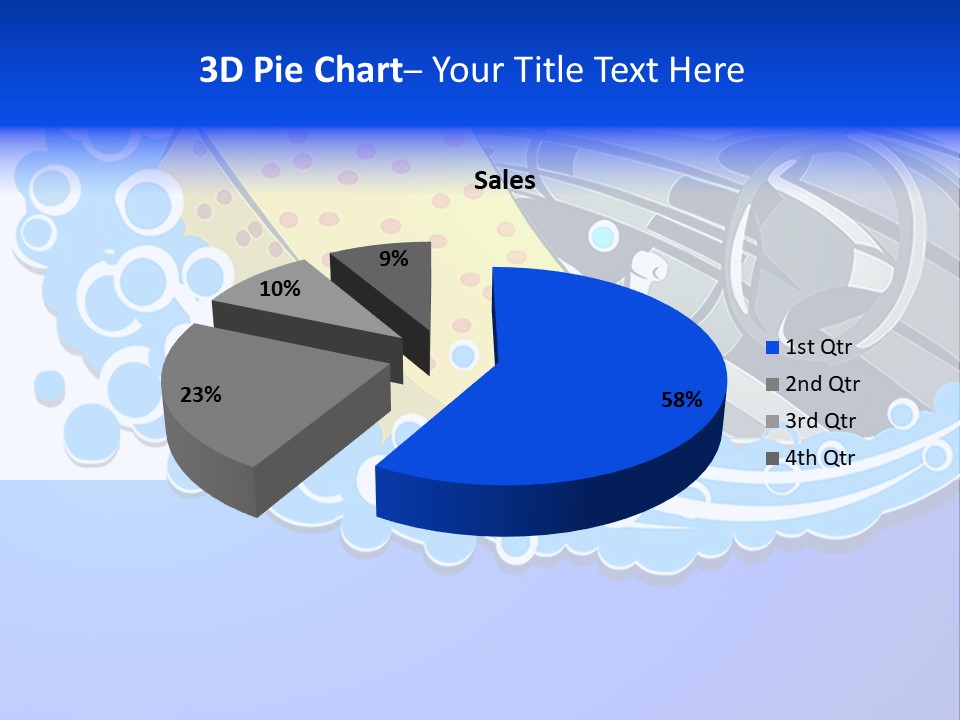 3D Pie Chart– Your Title Text Here

Sales

9%

10%

23%

58%

1st Qtr
2nd Qtr
3rd Qtr
4th Qtr